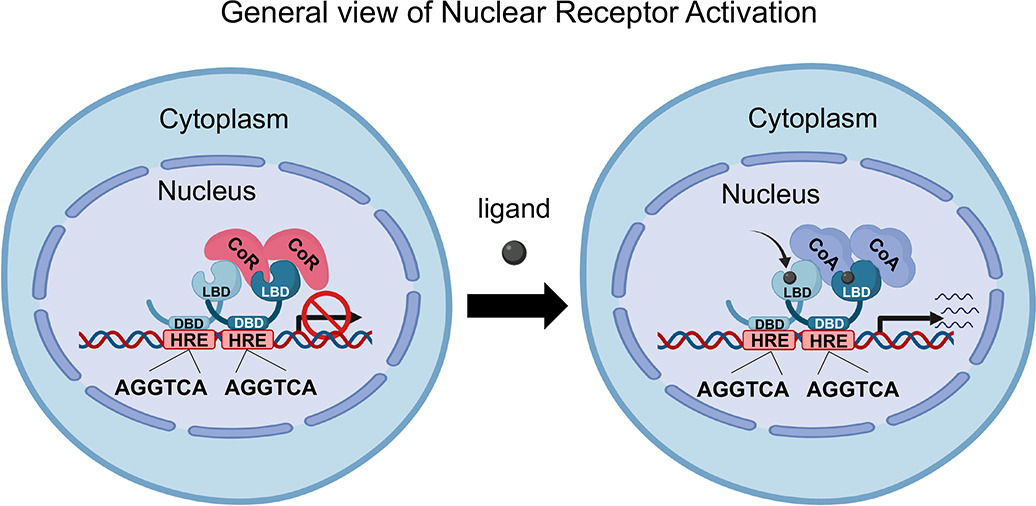 General view of Nuclear Receptor Activation

Cytoplasm

Nucleus

CoR

CoR

LBD

LBD

DBD

DBD

HRE

HRE

AGGTCA

AGGTCA

ligand

Cytoplasm

Nucleus

CoA

CoA

LBD

LBD

DBD

DBD

HRE

HRE

AGGTCA

AGGTCA